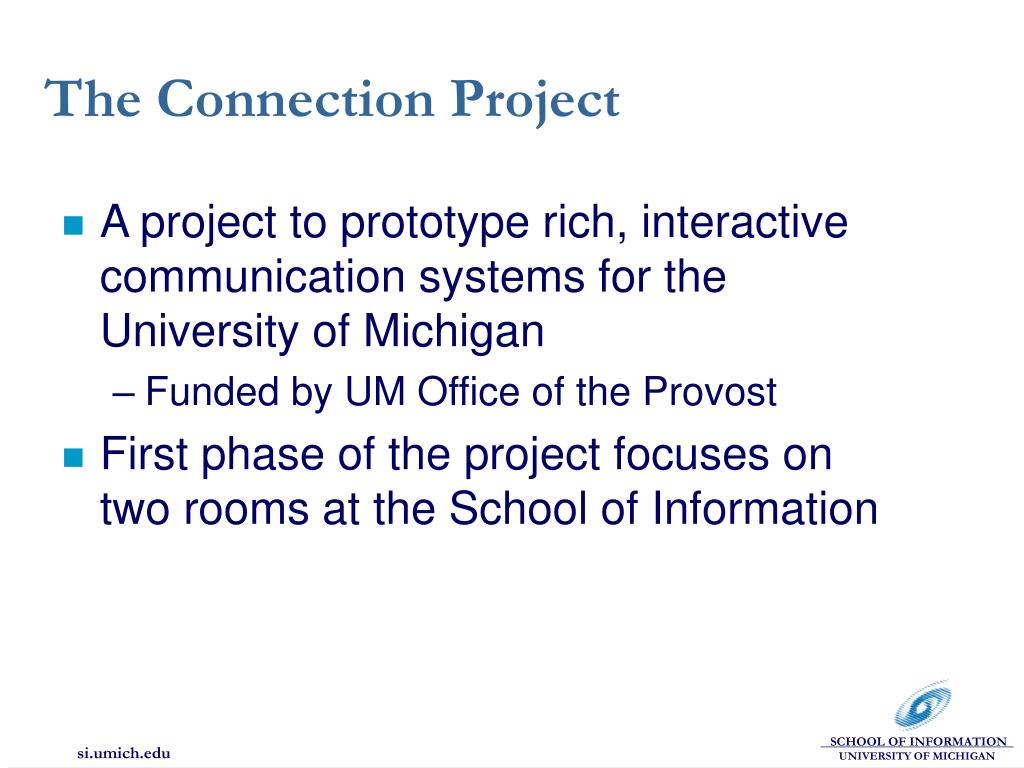 The Connection Project

A project to prototype rich, interactive communication systems for the University of Michigan

– Funded by UM Office of the Provost

First phase of the project focuses on two rooms at the School of Information

si.umich.edu

SCHOOL OF INFORMATION
UNIVERSITY OF MICHIGAN